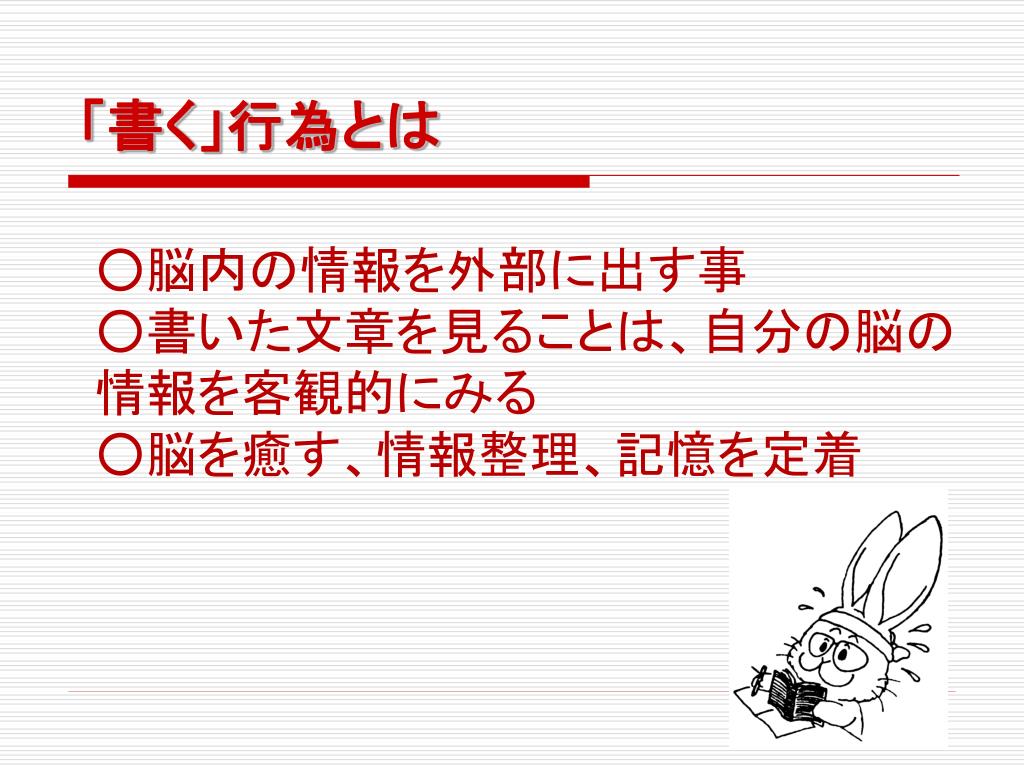 「書く」行為とは

○脳内の情報を外部に出す事
○書いた文章を見ることは、自分の脳の情報を客観的にみる
○脳を癒す、情報整理、記憶を定着